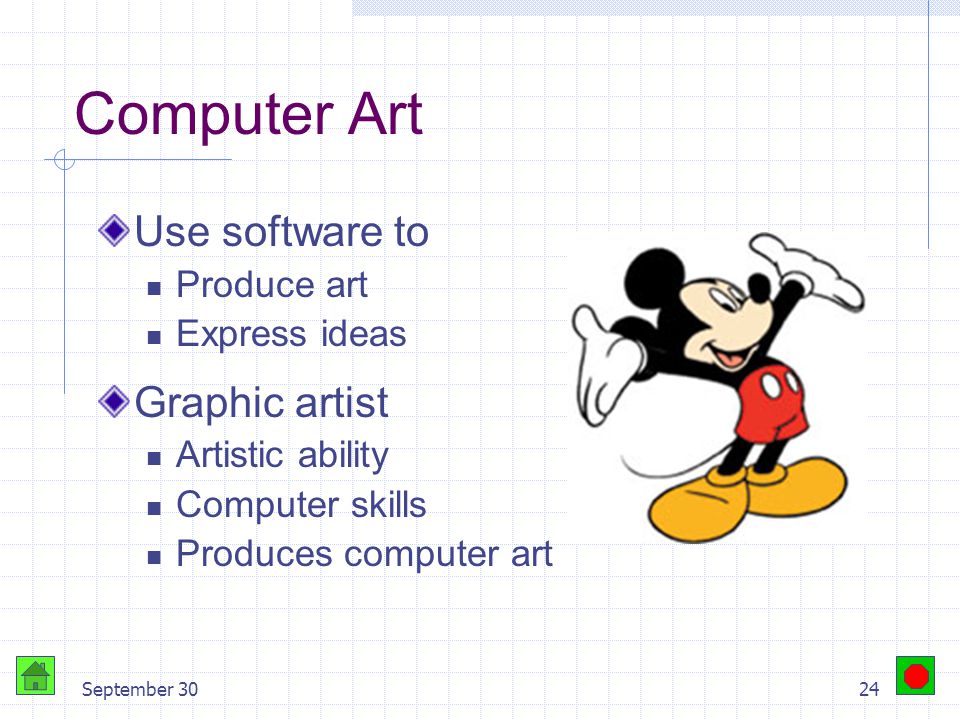 Computer Art

Use software to
- Produce art
- Express ideas

Graphic artist
- Artistic ability
- Computer skills
- Produces computer art

September 30

24